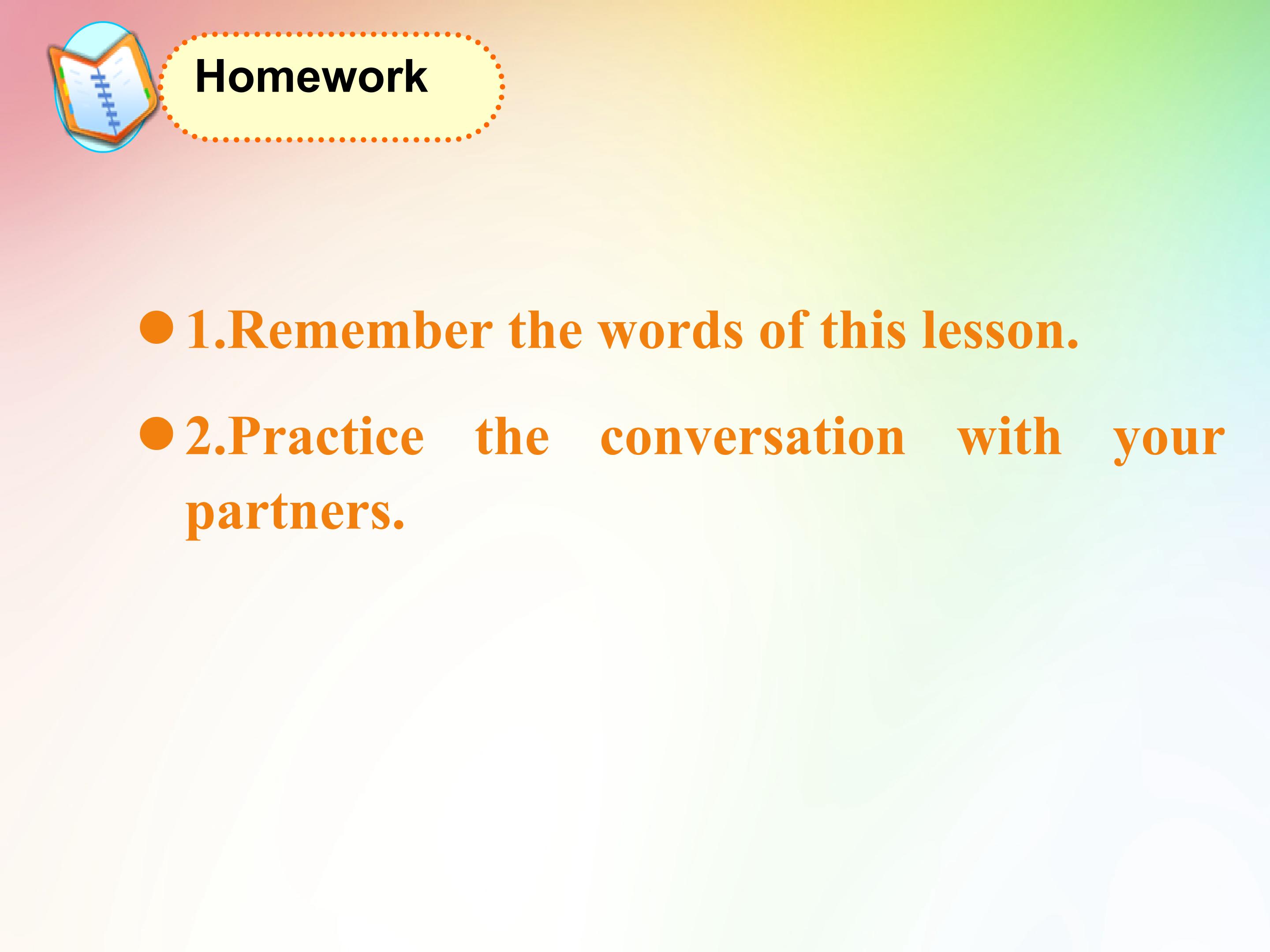 Homework

• 1.Remember the words of this lesson.

• 2.Practice the conversation with your partners.